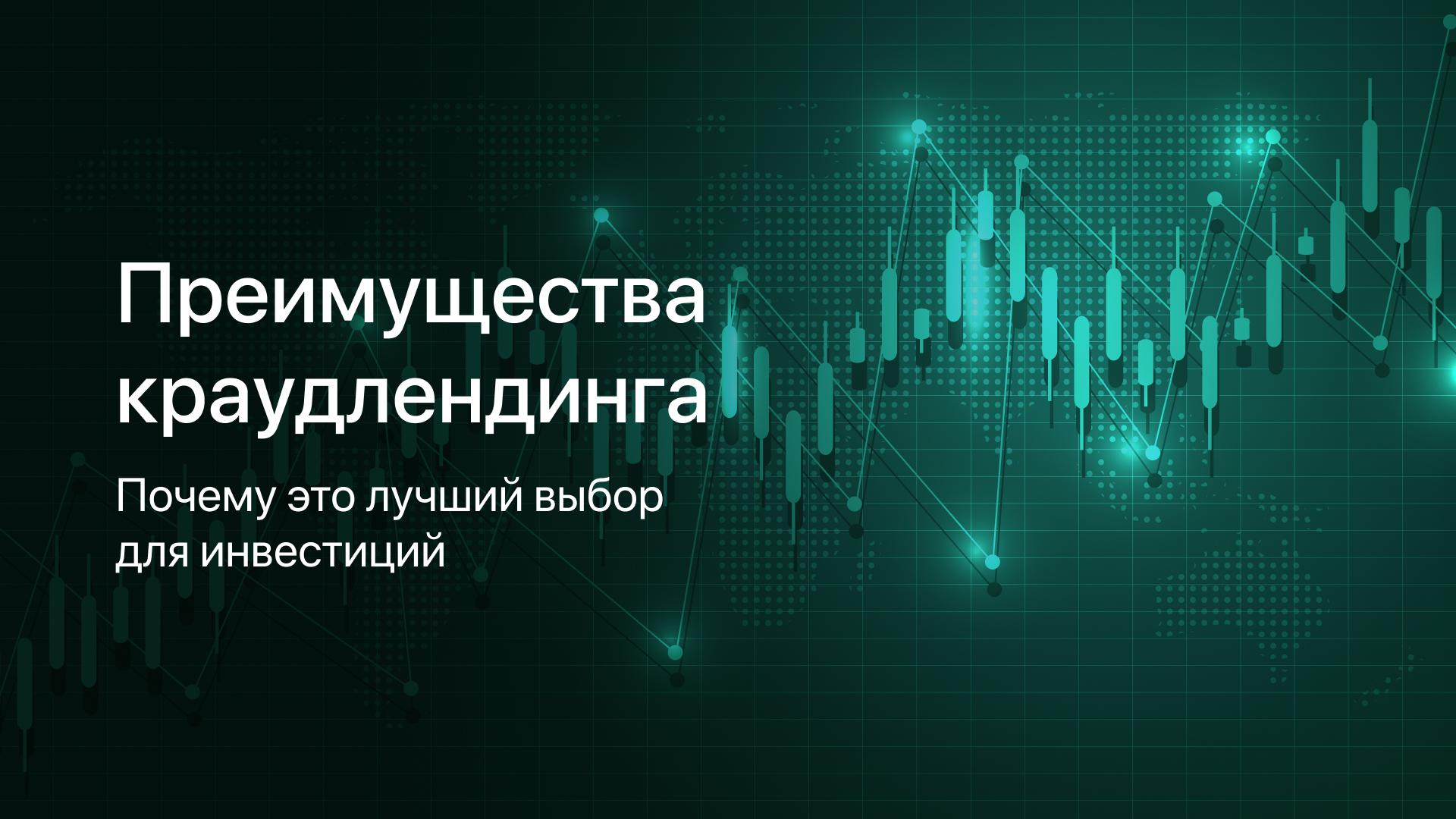 Преимущества краудлендинга

Почему это лучший выбор для инвестиций